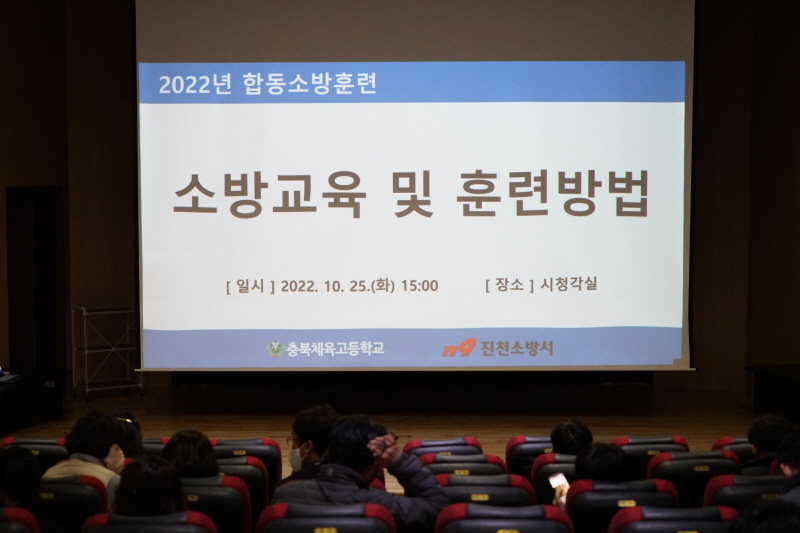 2022년 합동소방훈련

소방교육 및 훈련방법

[ 일시 ] 2022. 10. 25.(화) 15:00 [ 장소 ] 시청각실

충북체육고등학교 119 진천소방서